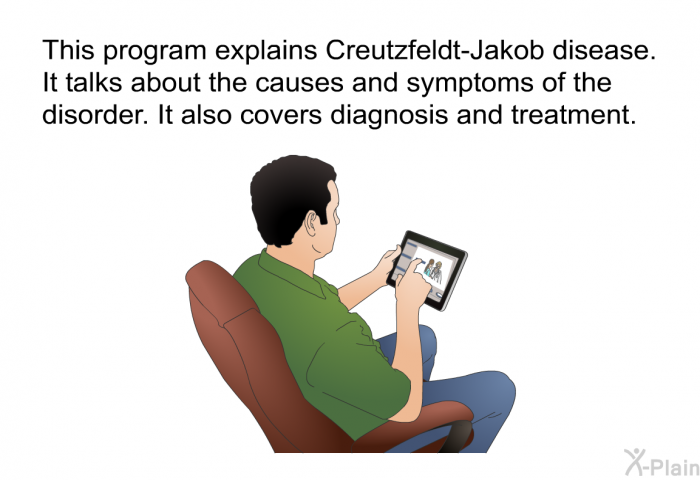 This program explains Creutzfeldt-Jakob disease. It talks about the causes and symptoms of the disorder. It also covers diagnosis and treatment.

X-Plain